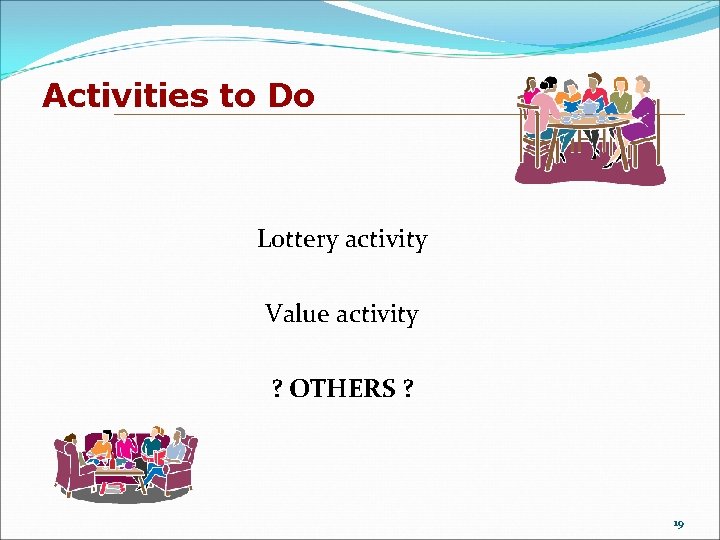 Activities to Do

Lottery activity

Value activity

? OTHERS ?

19